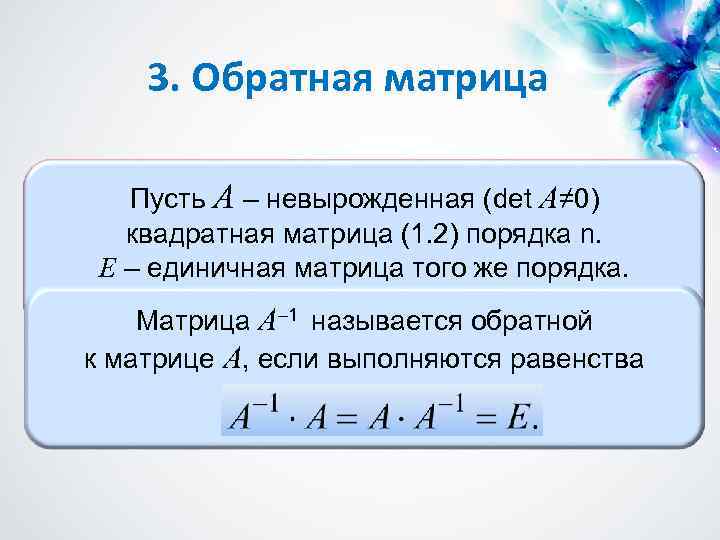 3. Обратная матрица

Пусть $A$ – невырожденная (det $A \neq 0$) квадратная матрица (1.2) порядка n. $E$ – единичная матрица того же порядка.

Матрица $A^{-1}$ называется обратной к матрице $A$, если выполняются равенства

$A^{-1} \cdot A = A \cdot A^{-1} = E.$